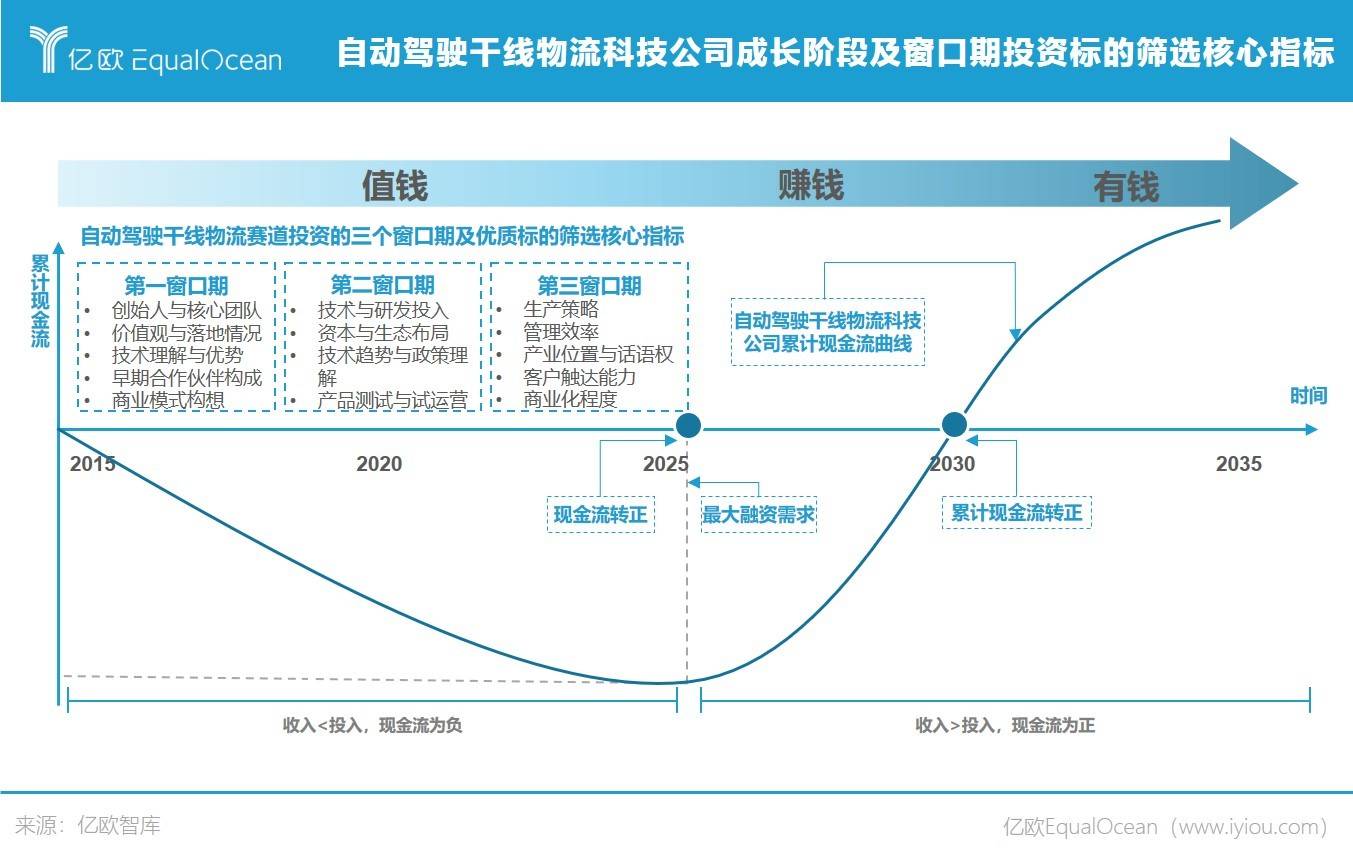 亿欧 EqualOcean

自动驾驶干线物流科技公司成长阶段及窗口期投资标的筛选核心指标

值钱 赚钱 有钱

自动驾驶干线物流赛道投资的三个窗口期及优质标的筛选核心指标

累计现金流

第一窗口期
• 创始人与核心团队
• 价值观与落地情况
• 技术理解与优势
• 早期合作伙伴构成
• 商业模式构想

第二窗口期
• 技术与研发投入
• 资本与生态布局
• 技术趋势与政策理解
• 产品测试与试运营

第三窗口期
• 生产策略
• 管理效率
• 产业位置与话语权
• 客户触达能力
• 商业化程度

自动驾驶干线物流科技公司累计现金流曲线

时间

2015 2020 2025 2030 2035

现金流转正

最大融资需求

累计现金流转正

收入<投入，现金流为负

收入>投入，现金流为正

来源：亿欧智库

亿欧EqualOcean（www.iyiou.com）